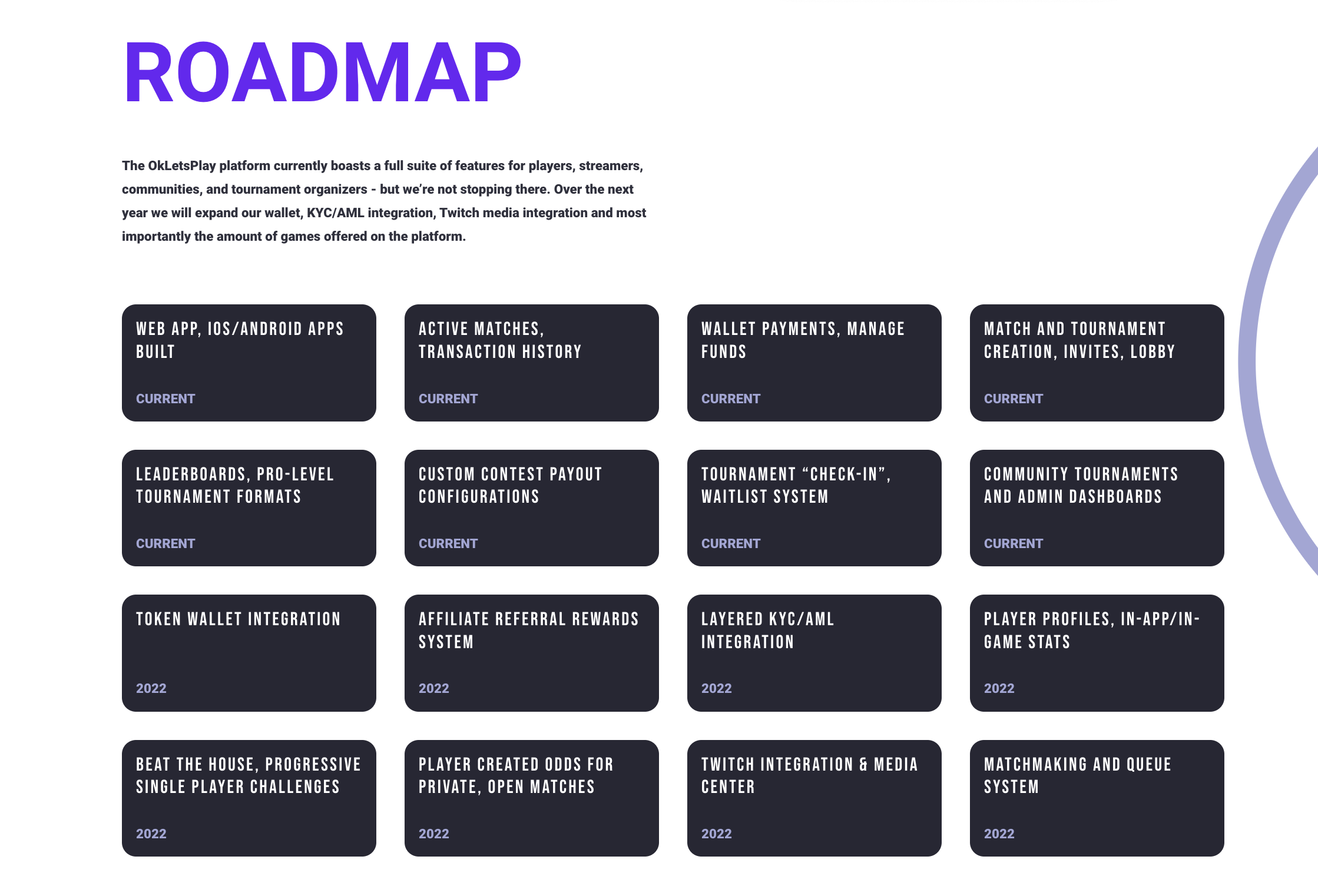 ROADMAP

The OkLetsPlay platform currently boasts a full suite of features for players, streamers, communities, and tournament organizers - but we're not stopping there. Over the next year we will expand our wallet, KYC/AML integration, Twitch media integration and most importantly the amount of games offered on the platform.

WEB APP, IOS/ANDROID APPS BUILT

CURRENT

ACTIVE MATCHES, TRANSACTION HISTORY

CURRENT

WALLET PAYMENTS, MANAGE FUNDS

CURRENT

MATCH AND TOURNAMENT CREATION, INVITES, LOBBY

CURRENT

LEADERBOARDS, PRO-LEVEL TOURNAMENT FORMATS

CURRENT

CUSTOM CONTEST PAYOUT CONFIGURATIONS

CURRENT

TOURNAMENT "CHECK-IN", WAITLIST SYSTEM

CURRENT

COMMUNITY TOURNAMENTS AND ADMIN DASHBOARDS

CURRENT

TOKEN WALLET INTEGRATION

2022

AFFILIATE REFERRAL REWARDS SYSTEM

2022

LAYERED KYC/AML INTEGRATION

2022

PLAYER PROFILES, IN-APP/IN-GAME STATS

2022

BEAT THE HOUSE, PROGRESSIVE SINGLE PLAYER CHALLENGES

2022

PLAYER CREATED ODDS FOR PRIVATE, OPEN MATCHES

2022

TWITCH INTEGRATION & MEDIA CENTER

2022

MATCHMAKING AND QUEUE SYSTEM

2022